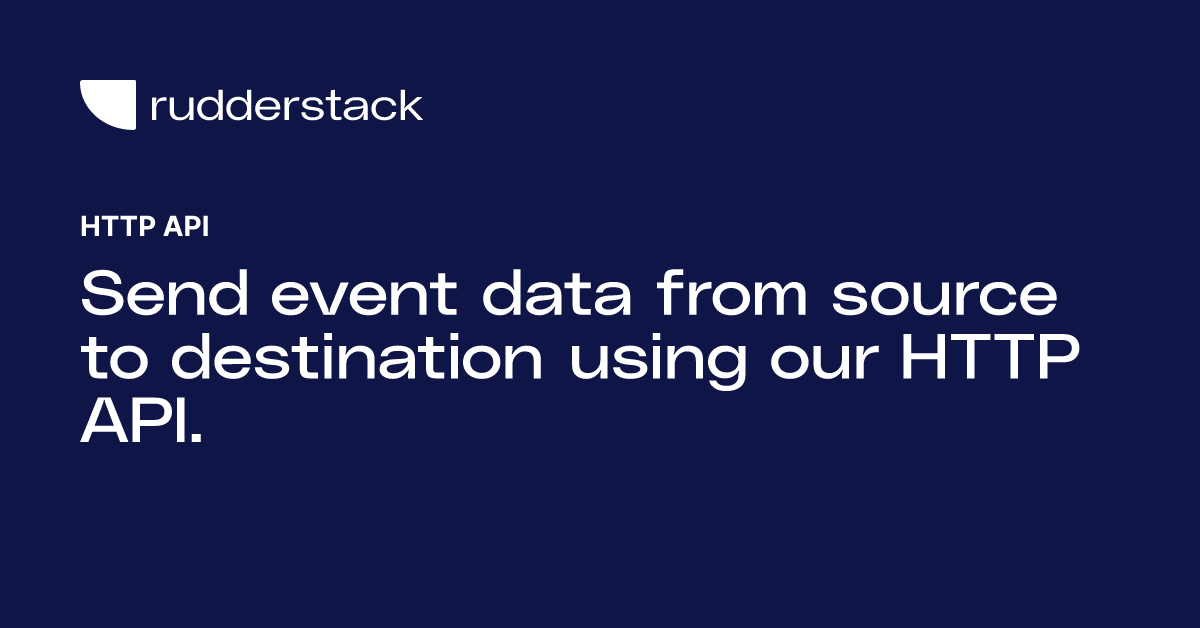 rudderstack

HTTP API

Send event data from source to destination using our HTTP API.